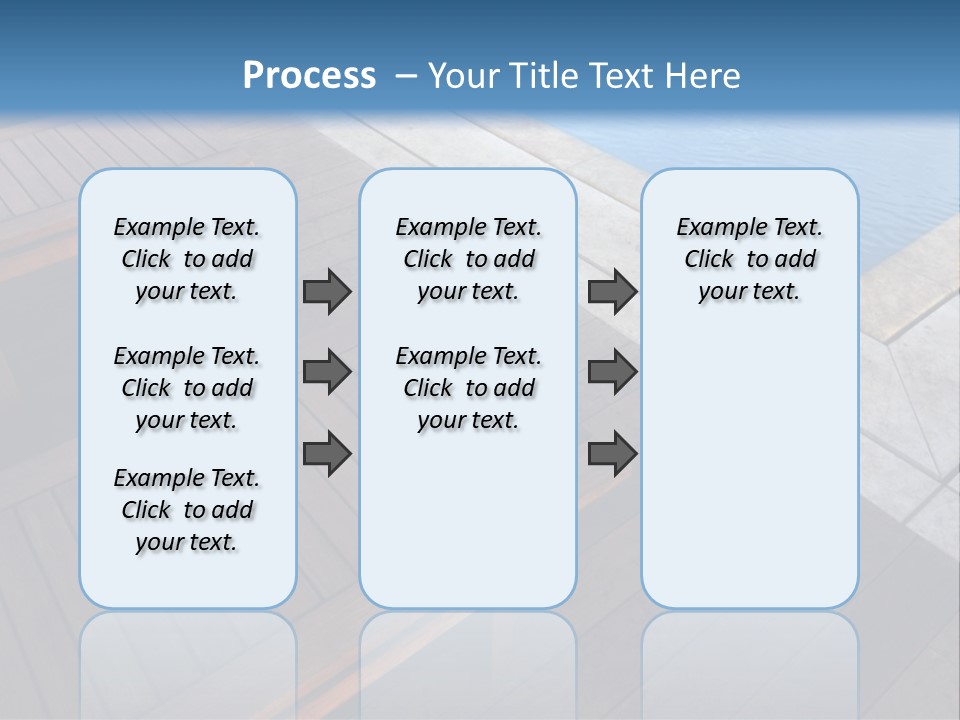 Process – Your Title Text Here

Example Text. Click to add your text.

Example Text. Click to add your text.

Example Text. Click to add your text.

Example Text. Click to add your text.

Example Text. Click to add your text.

Example Text. Click to add your text.